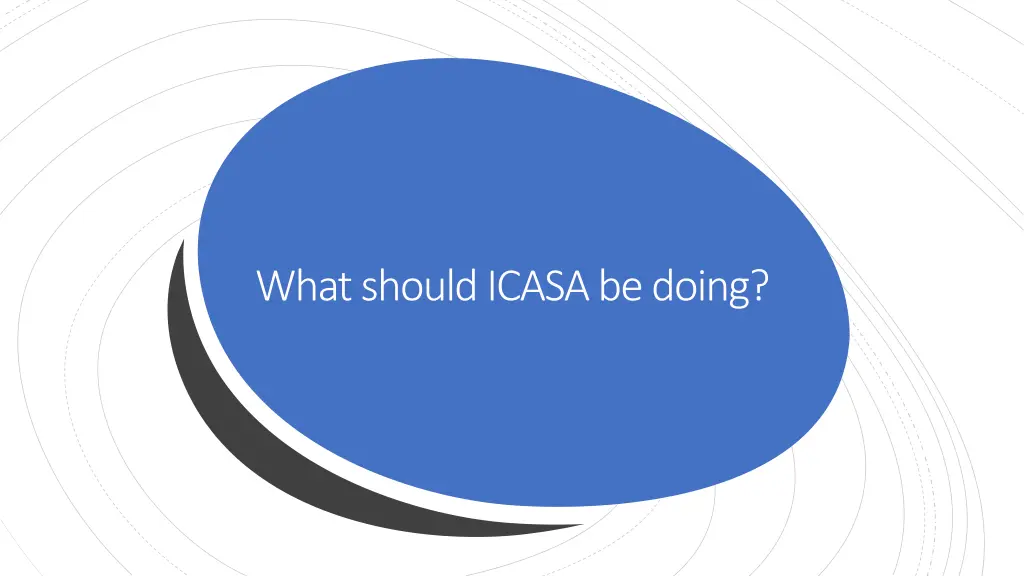 What should ICASA be doing?